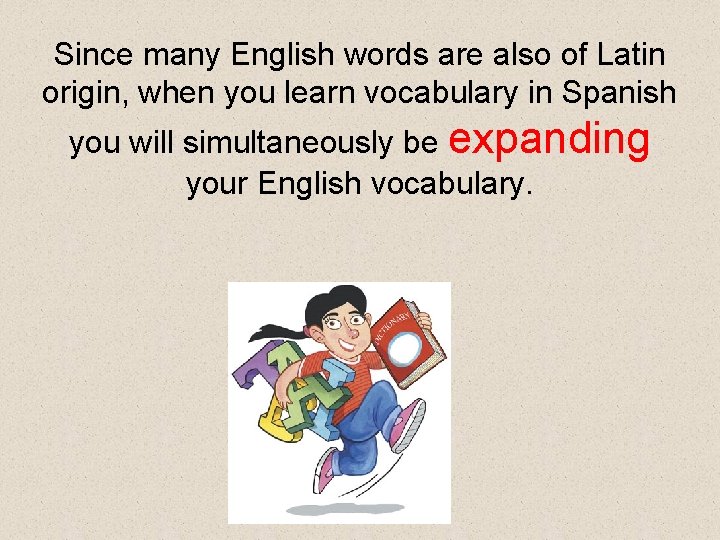 Since many English words are also of Latin origin, when you learn vocabulary in Spanish you will simultaneously be expanding your English vocabulary.

DICTIONARY